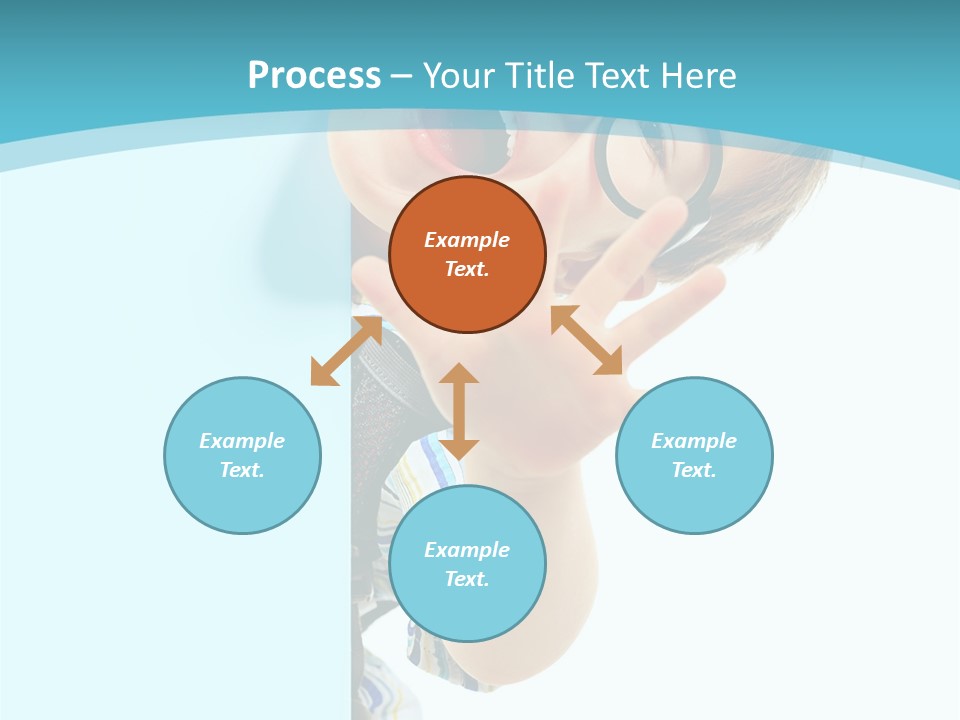 Process – Your Title Text Here

Example Text.

Example Text.

Example Text.

Example Text.